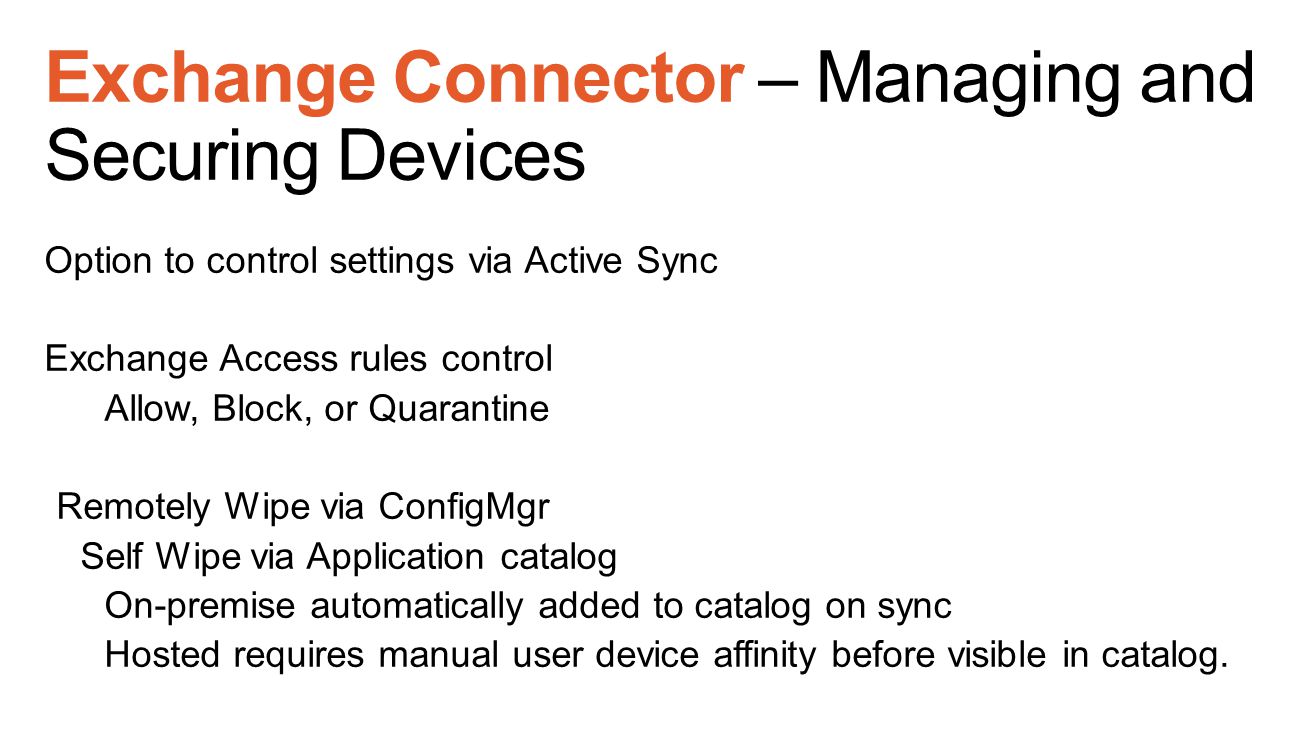 Exchange Connector – Managing and Securing Devices

Option to control settings via Active Sync

Exchange Access rules control
Allow, Block, or Quarantine

Remotely Wipe via ConfigMgr
Self Wipe via Application catalog
On-premise automatically added to catalog on sync
Hosted requires manual user device affinity before visible in catalog.